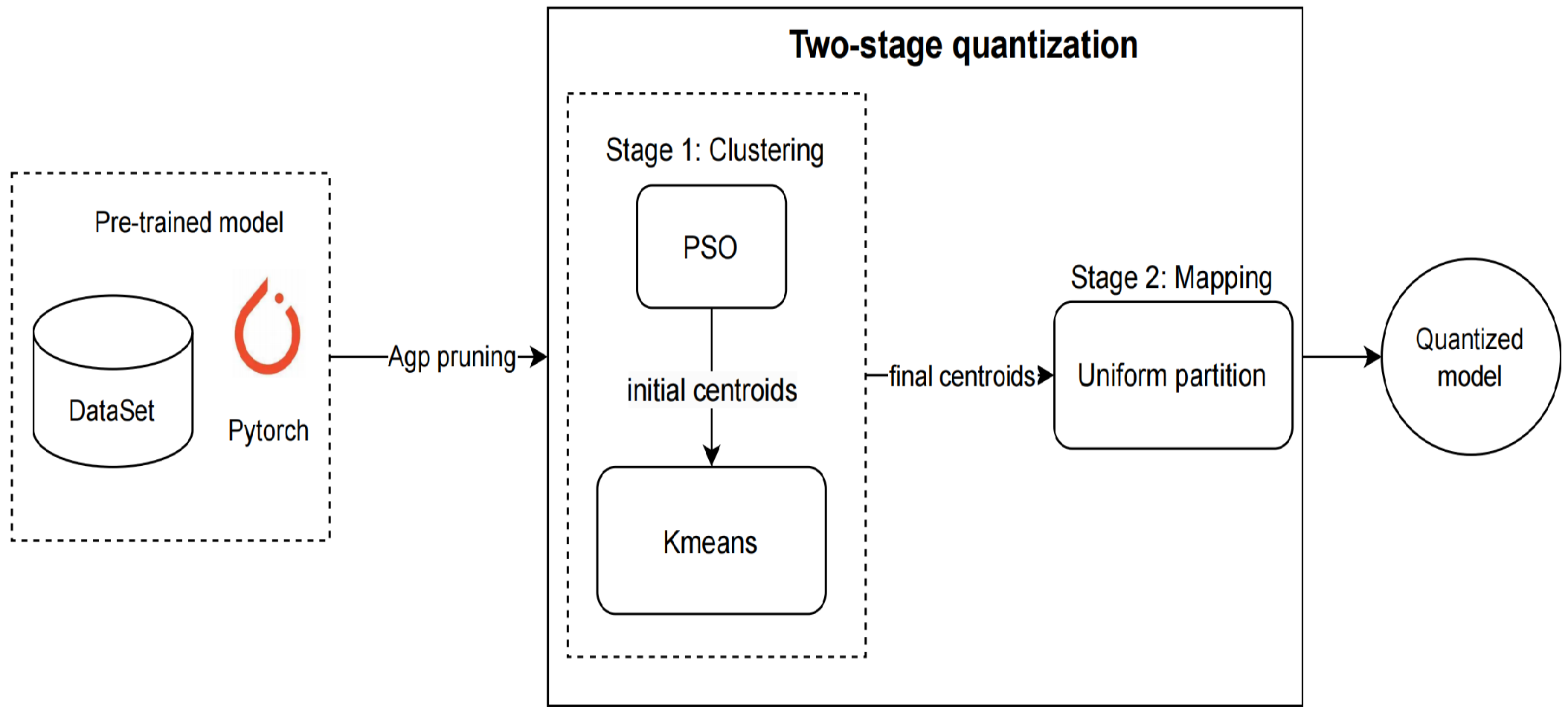 Pre-trained model

DataSet

Pytorch

Agp pruning

Two-stage quantization

Stage 1: Clustering

PSO

initial centroids

Kmeans

final centroids

Stage 2: Mapping

Uniform partition

Quantized model